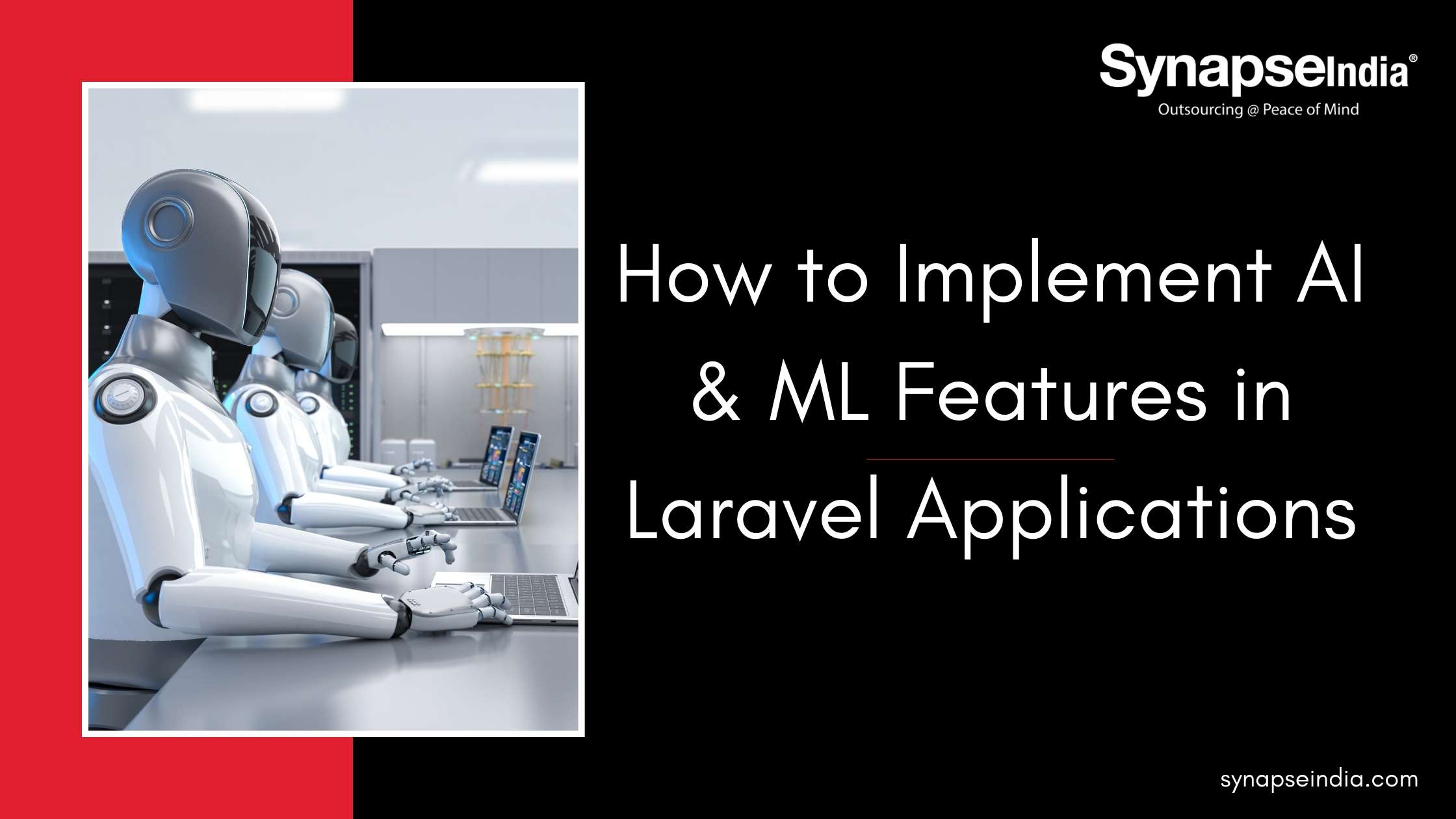 SynapseIndia®
Outsourcing @ Peace of Mind

How to Implement AI & ML Features in Laravel Applications

synapseindia.com